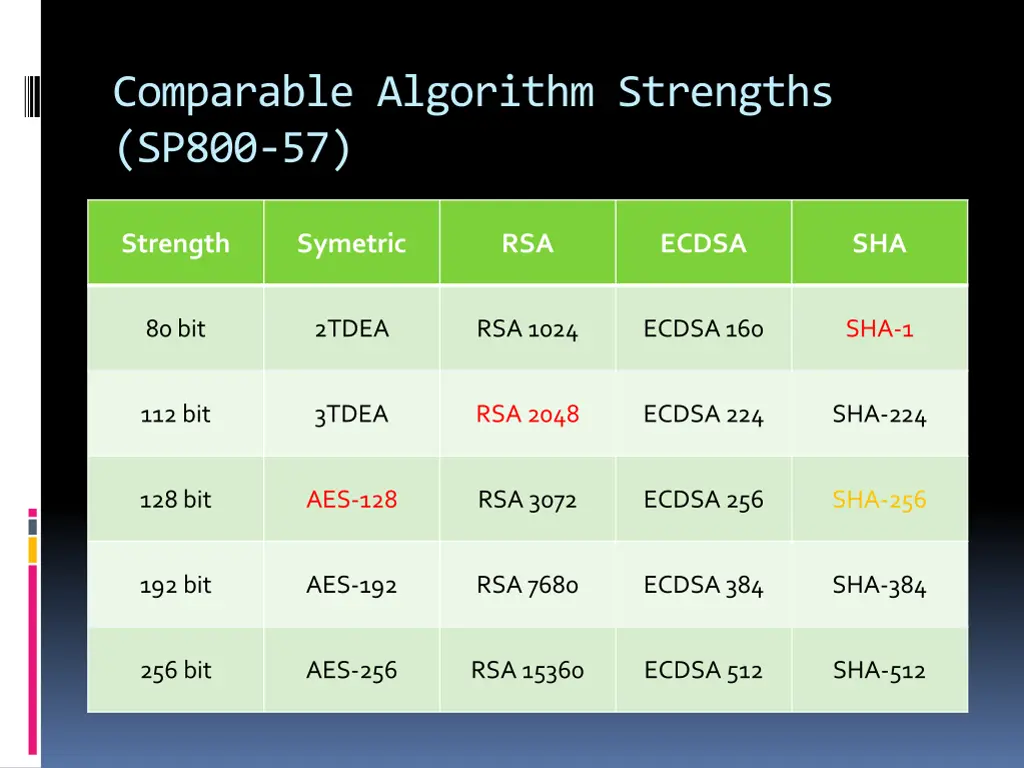 Comparable Algorithm Strengths (SP800-57)

| Strength | Symetric | RSA | ECDSA | SHA |
|---|---|---|---|---|
| 80 bit | 2TDEA | RSA 1024 | ECDSA 160 | SHA-1 |
| 112 bit | 3TDEA | RSA 2048 | ECDSA 224 | SHA-224 |
| 128 bit | AES-128 | RSA 3072 | ECDSA 256 | SHA-256 |
| 192 bit | AES-192 | RSA 7680 | ECDSA 384 | SHA-384 |
| 256 bit | AES-256 | RSA 15360 | ECDSA 512 | SHA-512 |